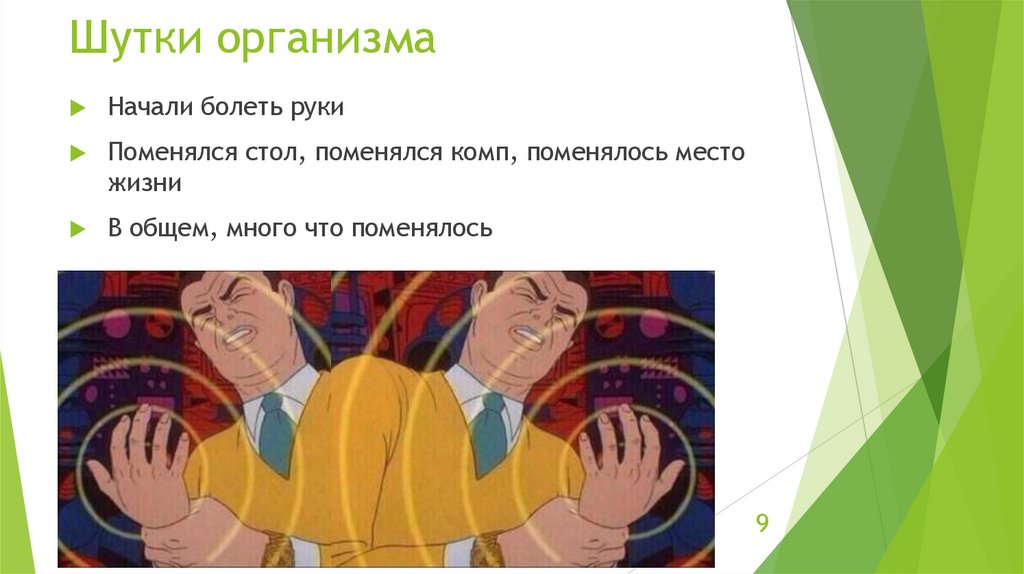 Шутки организма

Начали болеть руки

Поменялся стол, поменялся комп, поменялось место жизни

В общем, много что поменялось

9